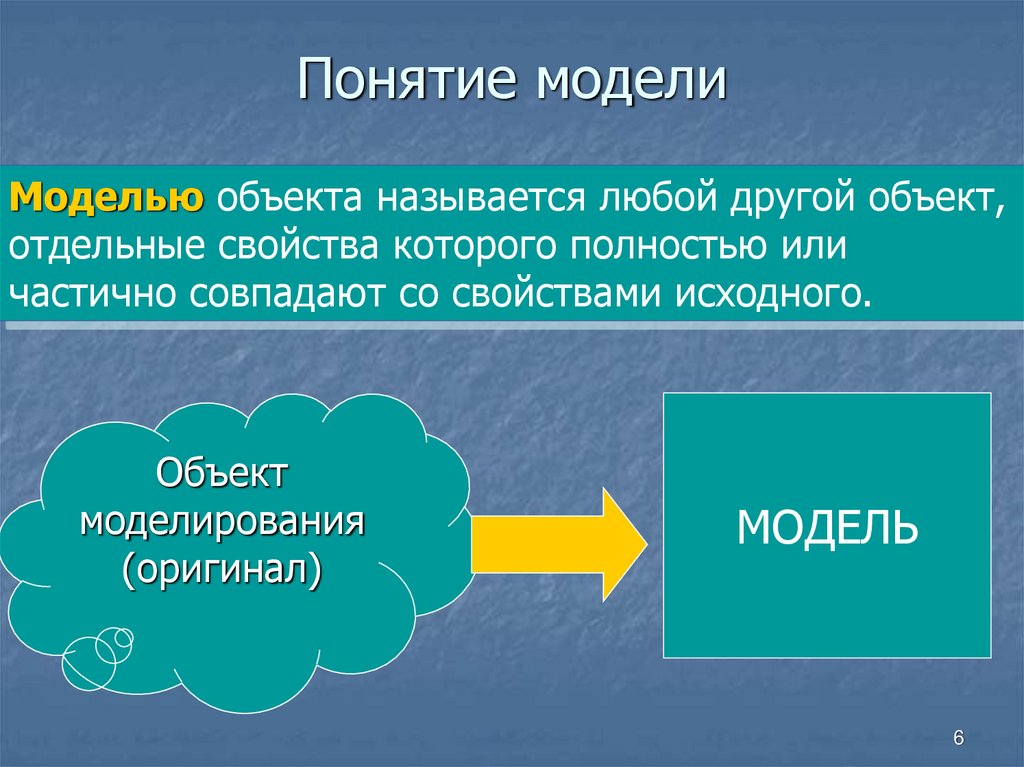 Понятие модели

Моделью объекта называется любой другой объект, отдельные свойства которого полностью или частично совпадают со свойствами исходного.

Объект моделирования (оригинал)

МОДЕЛЬ

6